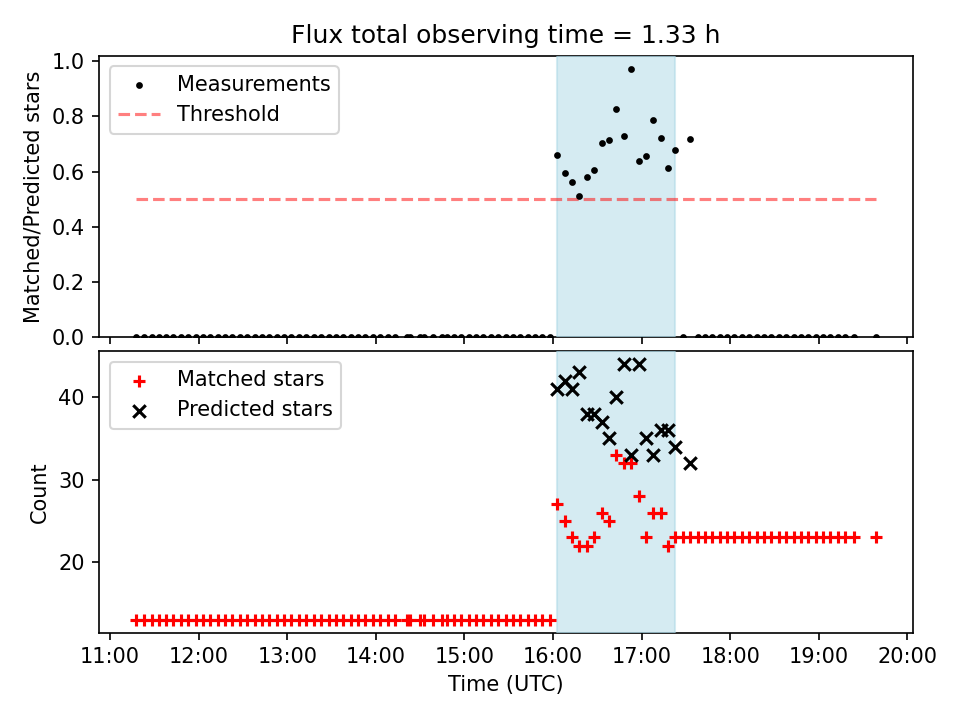 Flux total observing time = 1.33 h

Measurements
Threshold

Matched/Predicted stars

1.0
0.8
0.6
0.4
0.2
0.0

Matched stars
Predicted stars

Count

40
30
20

11:00 12:00 13:00 14:00 15:00 16:00 17:00 18:00 19:00 20:00
Time (UTC)